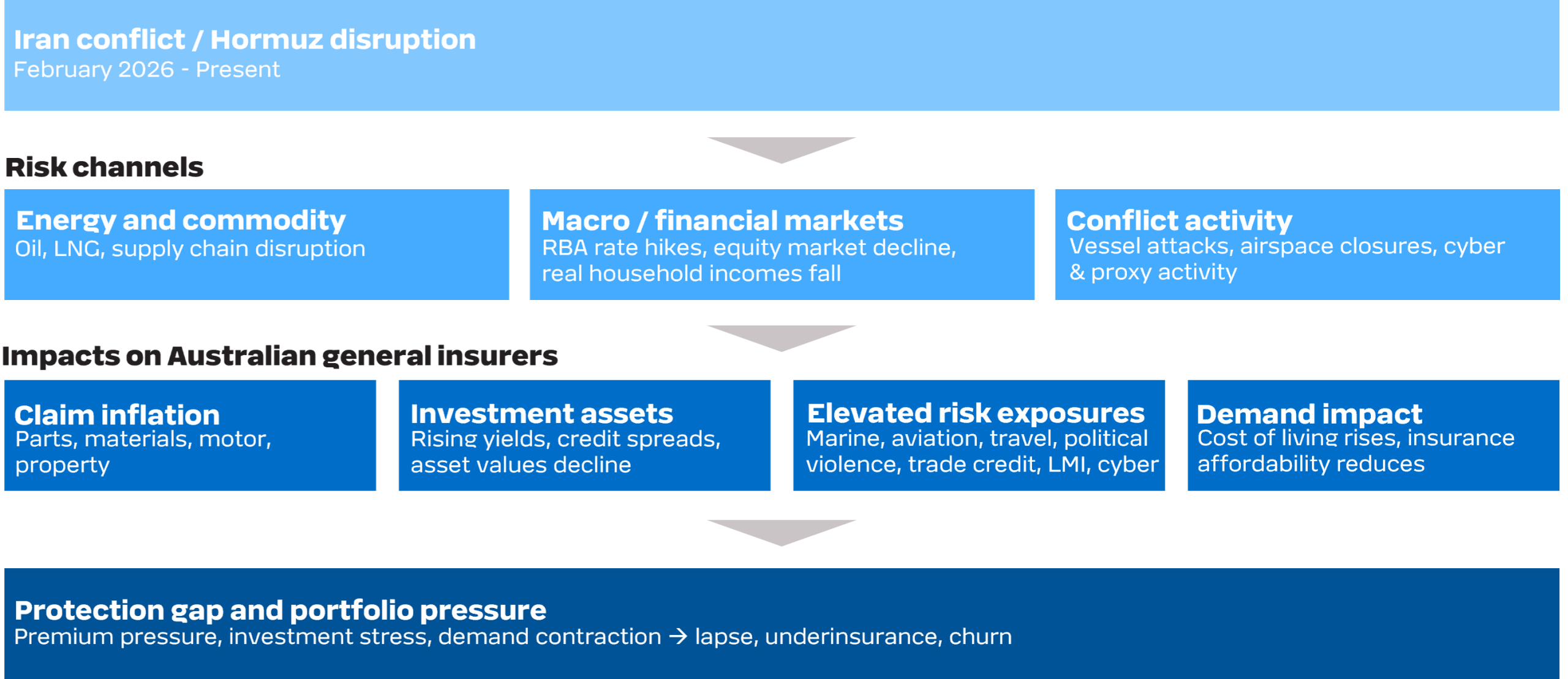 Iran conflict / Hormuz disruption
February 2026 - Present

Risk channels

Energy and commodity
Oil, LNG, supply chain disruption

Macro / financial markets
RBA rate hikes, equity market decline, real household incomes fall

Conflict activity
Vessel attacks, airspace closures, cyber & proxy activity

Impacts on Australian general insurers

Claim inflation
Parts, materials, motor, property

Investment assets
Rising yields, credit spreads, asset values decline

Elevated risk exposures
Marine, aviation, travel, political violence, trade credit, LMI, cyber

Demand impact
Cost of living rises, insurance affordability reduces

Protection gap and portfolio pressure
Premium pressure, investment stress, demand contraction → lapse, underinsurance, churn